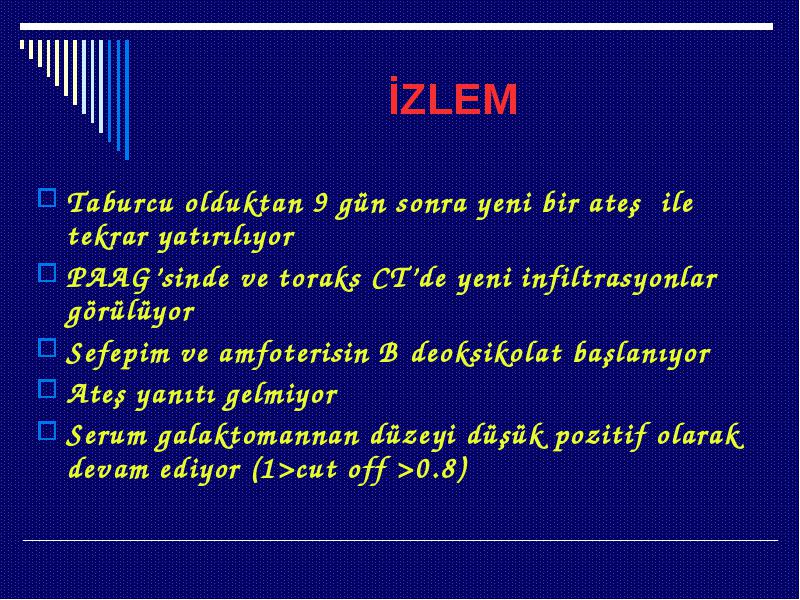 İZLEM

Taburcu olduktan 9 gün sonra yeni bir ateş ile tekrar yatırılıyor

PAAG'sinde ve toraks CT'de yeni infiltrasyonlar görülüyor

Sefepim ve amfoterisin B deoksikolat başlanıyor

Ateş yanıtı gelmiyor

Serum galaktomannan düzeyi düşük pozitif olarak devam ediyor (1>cut off >0.8)